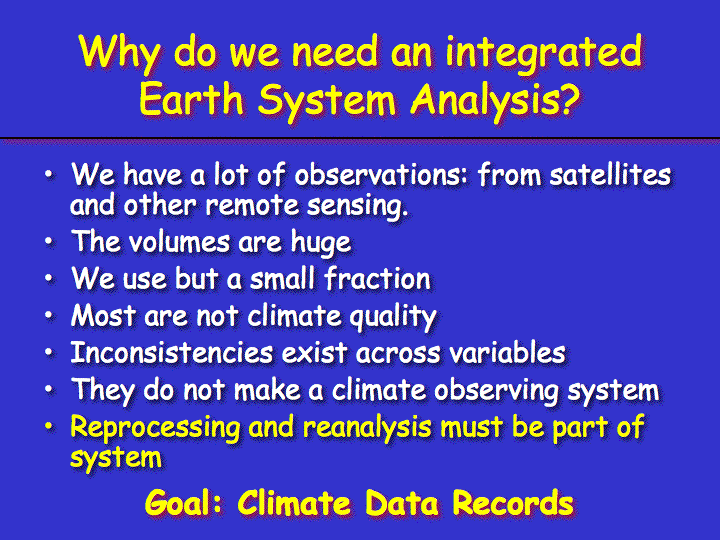 Why do we need an integrated Earth System Analysis?

• We have a lot of observations: from satellites and other remote sensing.
• The volumes are huge
• We use but a small fraction
• Most are not climate quality
• Inconsistencies exist across variables
• They do not make a climate observing system
• Reprocessing and reanalysis must be part of system

Goal: Climate Data Records